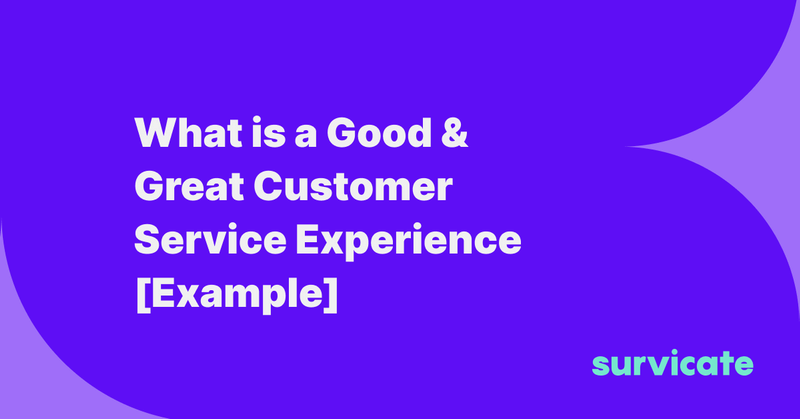 What is a Good & Great Customer Service Experience [Example]

survicate